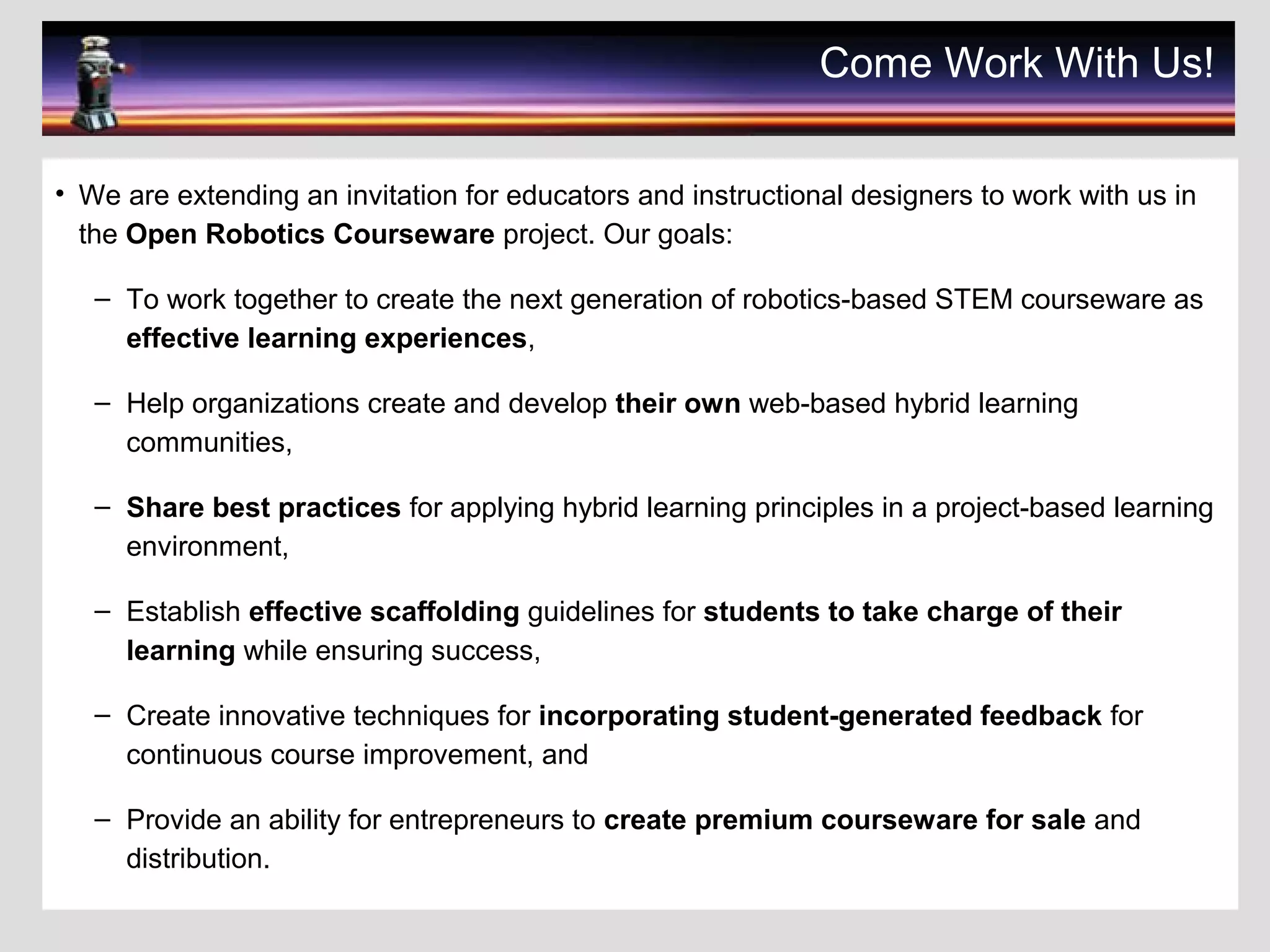 Come Work With Us!

• We are extending an invitation for educators and instructional designers to work with us in the Open Robotics Courseware project. Our goals:

– To work together to create the next generation of robotics-based STEM courseware as effective learning experiences,

– Help organizations create and develop their own web-based hybrid learning communities,

– Share best practices for applying hybrid learning principles in a project-based learning environment,

– Establish effective scaffolding guidelines for students to take charge of their learning while ensuring success,

– Create innovative techniques for incorporating student-generated feedback for continuous course improvement, and

– Provide an ability for entrepreneurs to create premium courseware for sale and distribution.